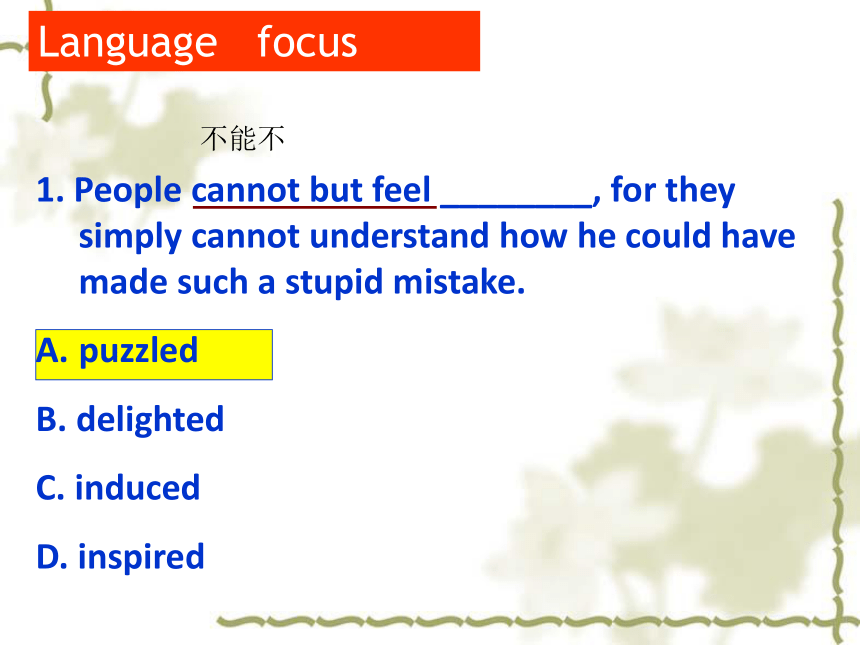 Language focus

不能不

1. People cannot but feel ________, for they simply cannot understand how he could have made such a stupid mistake.

A. puzzled

B. delighted

C. induced

D. inspired